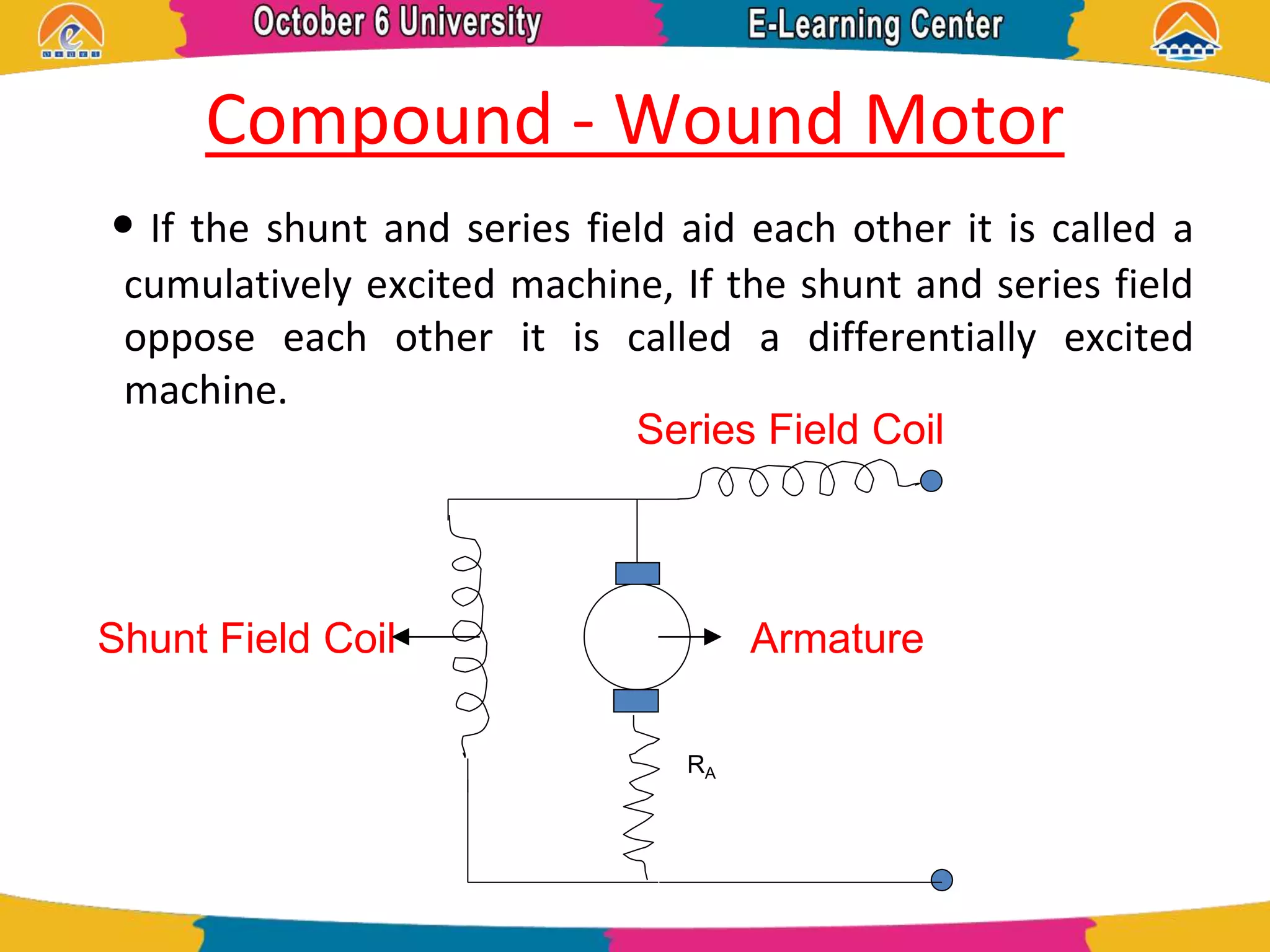 October 6 University

E-Learning Center

Compound - Wound Motor

• If the shunt and series field aid each other it is called a cumulatively excited machine, If the shunt and series field oppose each other it is called a differentially excited machine.

Series Field Coil

Shunt Field Coil

Armature

$R_A$